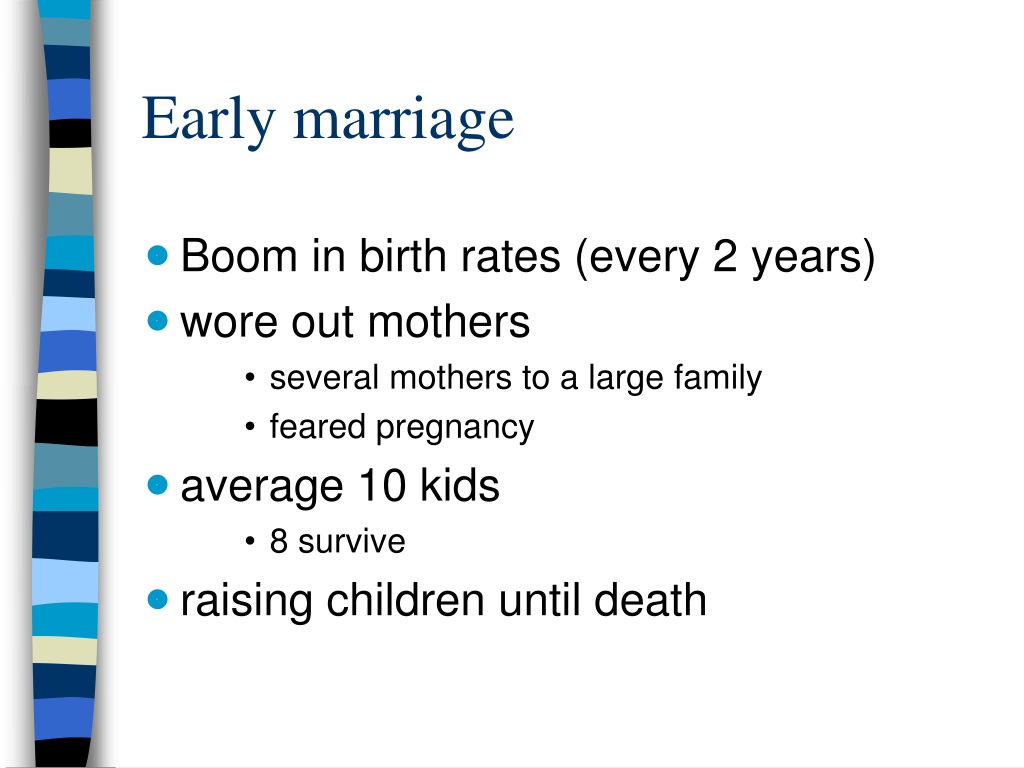 Early marriage

- Boom in birth rates (every 2 years)
- wore out mothers
  - several mothers to a large family
  - feared pregnancy
- average 10 kids
  - 8 survive
- raising children until death